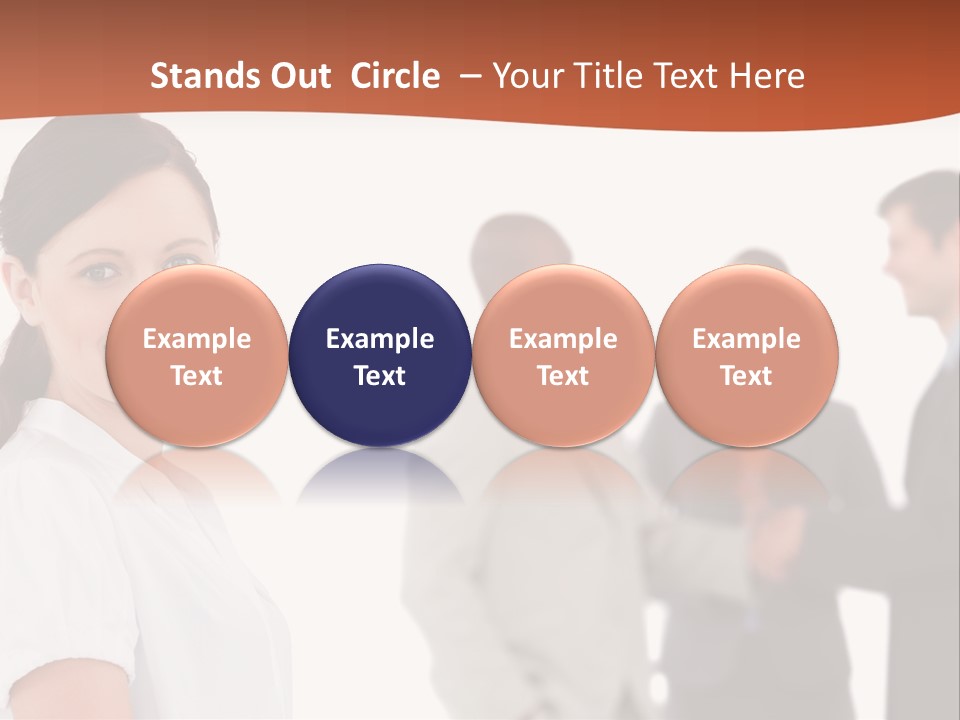 Stands Out Circle – Your Title Text Here

Example Text

Example Text

Example Text

Example Text